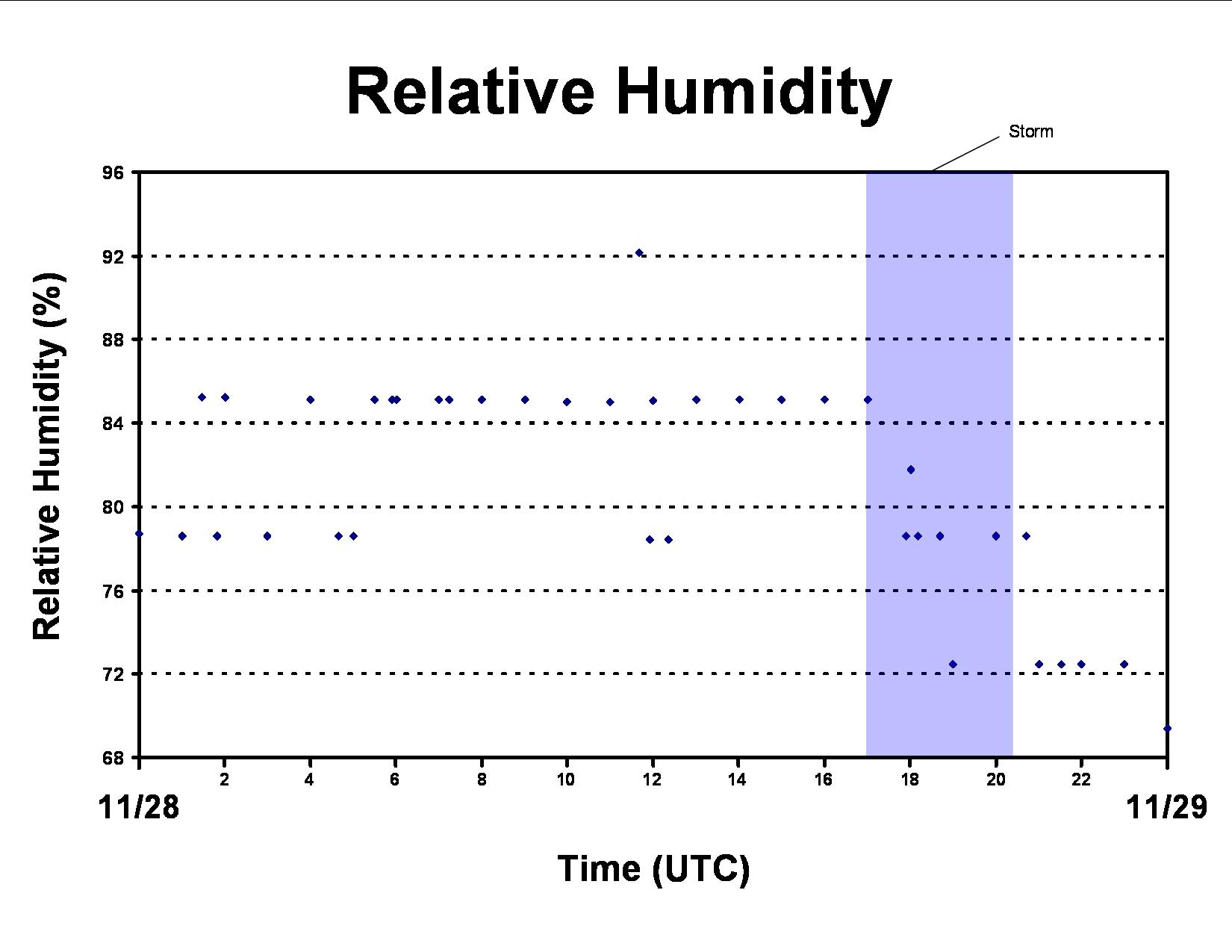 Relative Humidity

Storm

Relative Humidity (%)

96
92
88
84
80
76
72
68

2
4
6
8
10
12
14
16
18
20
22

11/28

11/29

Time (UTC)